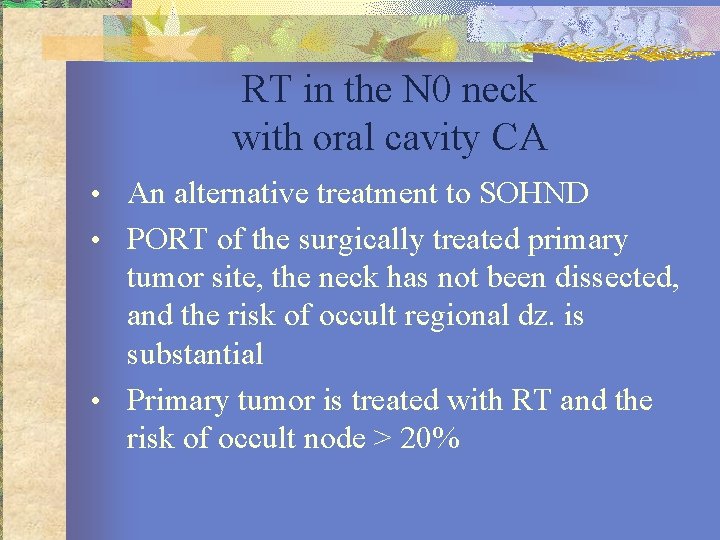 RT in the N0 neck
with oral cavity CA

• An alternative treatment to SOHND
• PORT of the surgically treated primary tumor site, the neck has not been dissected, and the risk of occult regional dz. is substantial
• Primary tumor is treated with RT and the risk of occult node > 20%